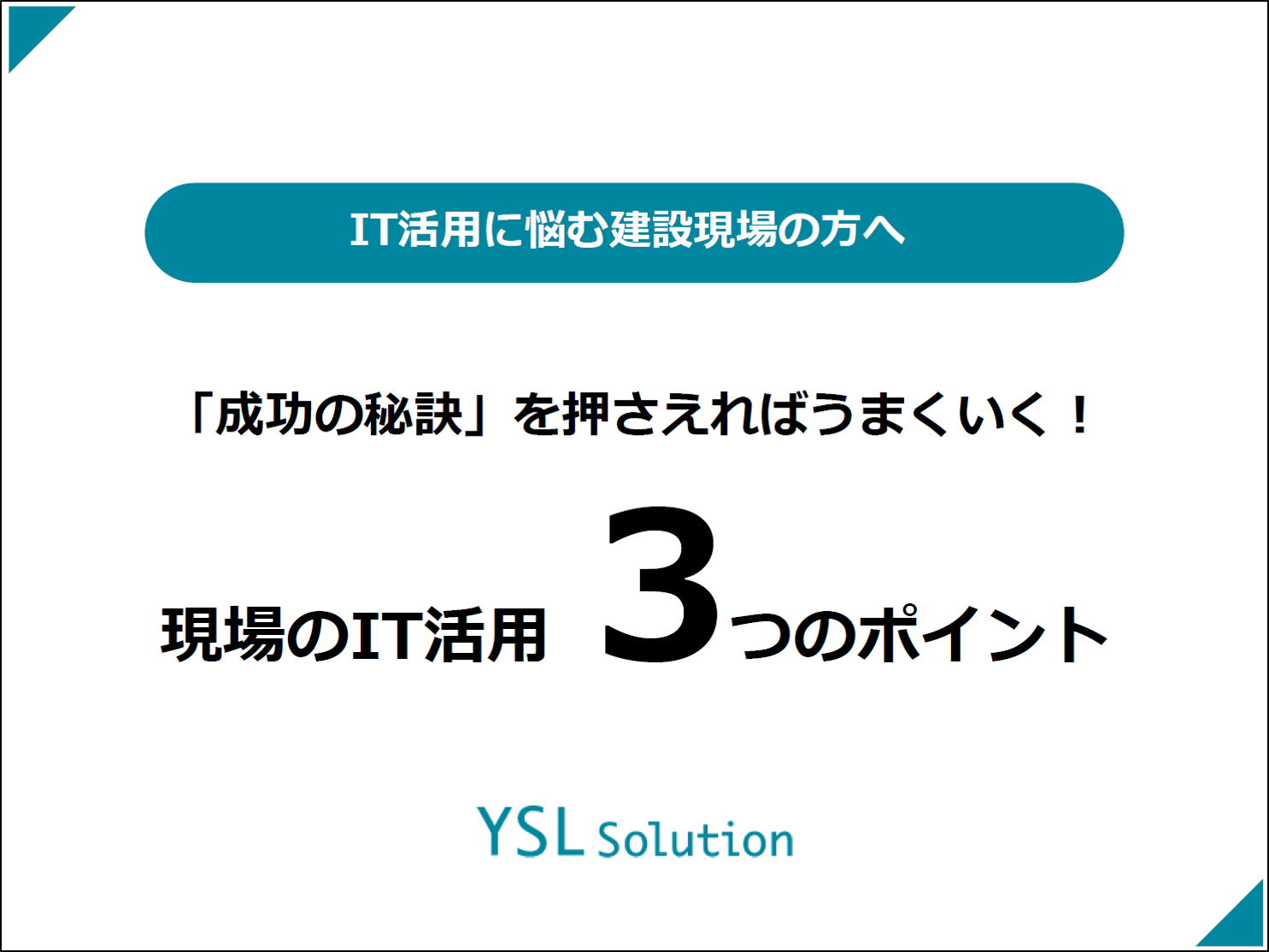 IT活用に悩む建設現場の方へ

「成功の秘訣」を押さえればうまくいく！

現場のIT活用 3つのポイント

YSL Solution